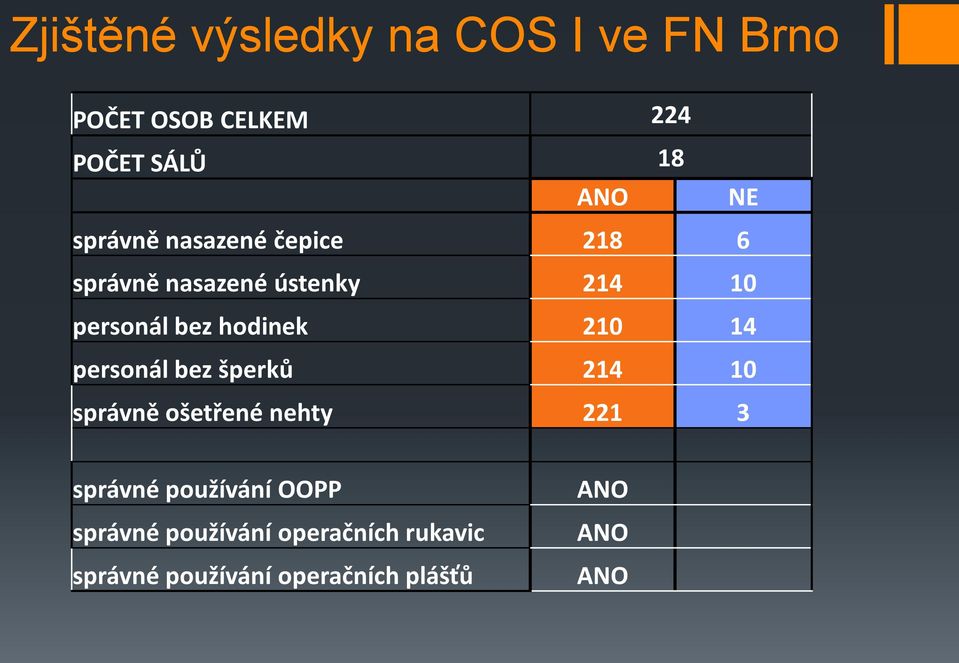 Zjištěné výsledky na COS I ve FN Brno

| POČET OSOB CELKEM | 224 | |
|---|---|---|
| POČET SÁLŮ | 18 | |
| | ANO | NE |
| správně nasazené čepice | 218 | 6 |
| správně nasazené ústenky | 214 | 10 |
| personál bez hodinek | 210 | 14 |
| personál bez šperků | 214 | 10 |
| správně ošetřené nehty | 221 | 3 |
| | | |
| správné používání OOPP | ANO | |
| správné používání operačních rukavic | ANO | |
| správné používání operačních plášťů | ANO | |